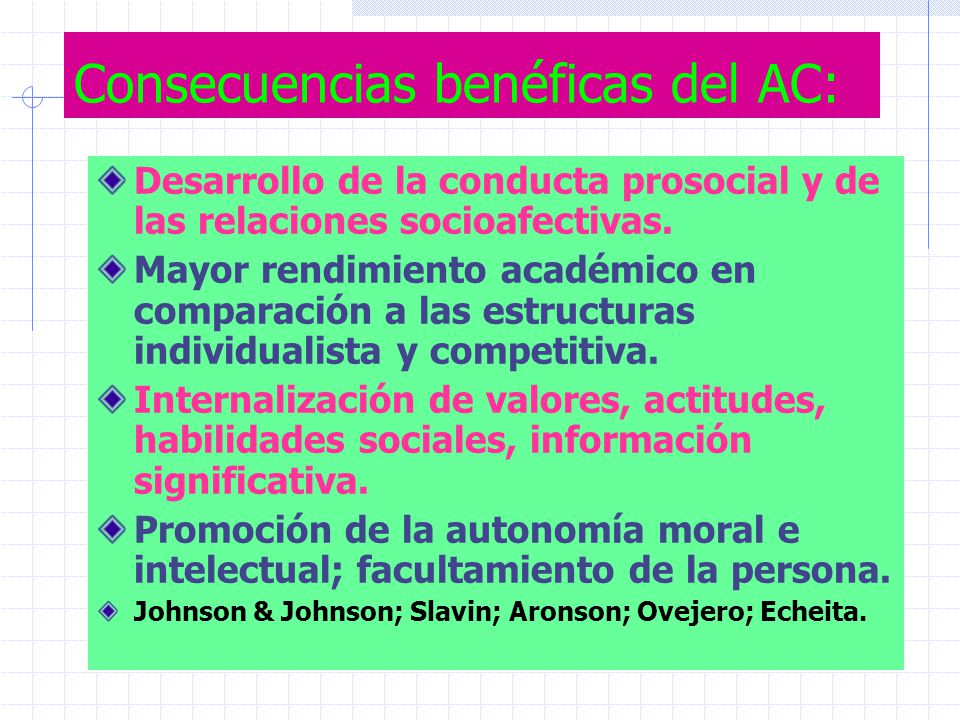 Consecuencias benéficas del AC:

Desarrollo de la conducta prosocial y de las relaciones socioafectivas.

Mayor rendimiento académico en comparación a las estructuras individualista y competitiva.

Internalización de valores, actitudes, habilidades sociales, información significativa.

Promoción de la autonomía moral e intelectual; facultamiento de la persona.

Johnson & Johnson; Slavin; Aronson; Ovejero; Echeita.